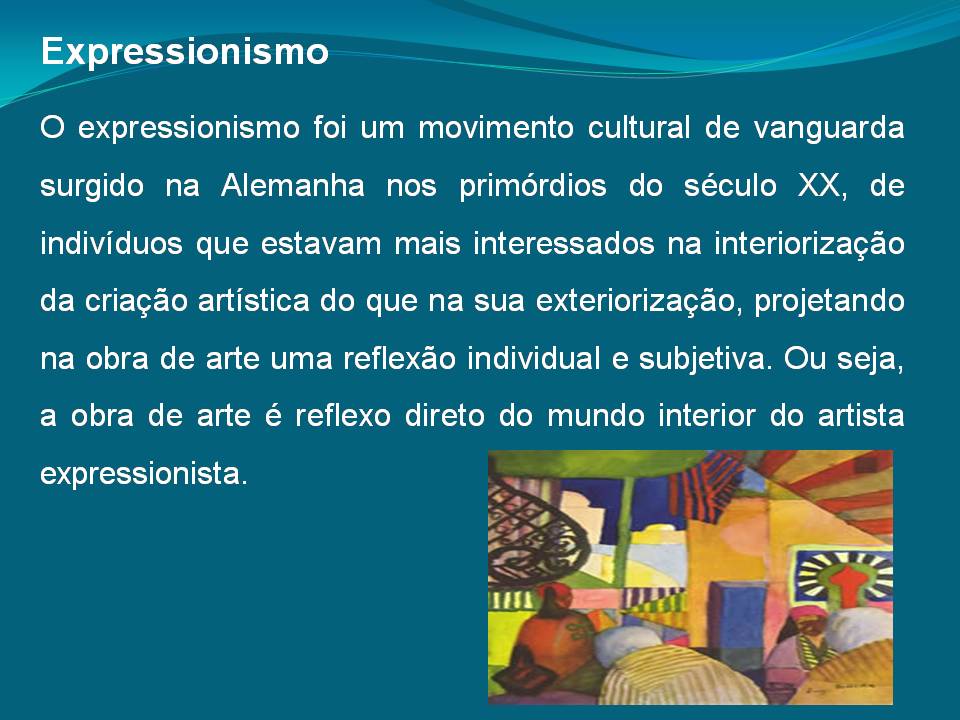 Expressionismo

O expressionismo foi um movimento cultural de vanguarda surgido na Alemanha nos primórdios do século XX, de indivíduos que estavam mais interessados na interiorização da criação artística do que na sua exteriorização, projetando na obra de arte uma reflexão individual e subjetiva. Ou seja, a obra de arte é reflexo direto do mundo interior do artista expressionista.